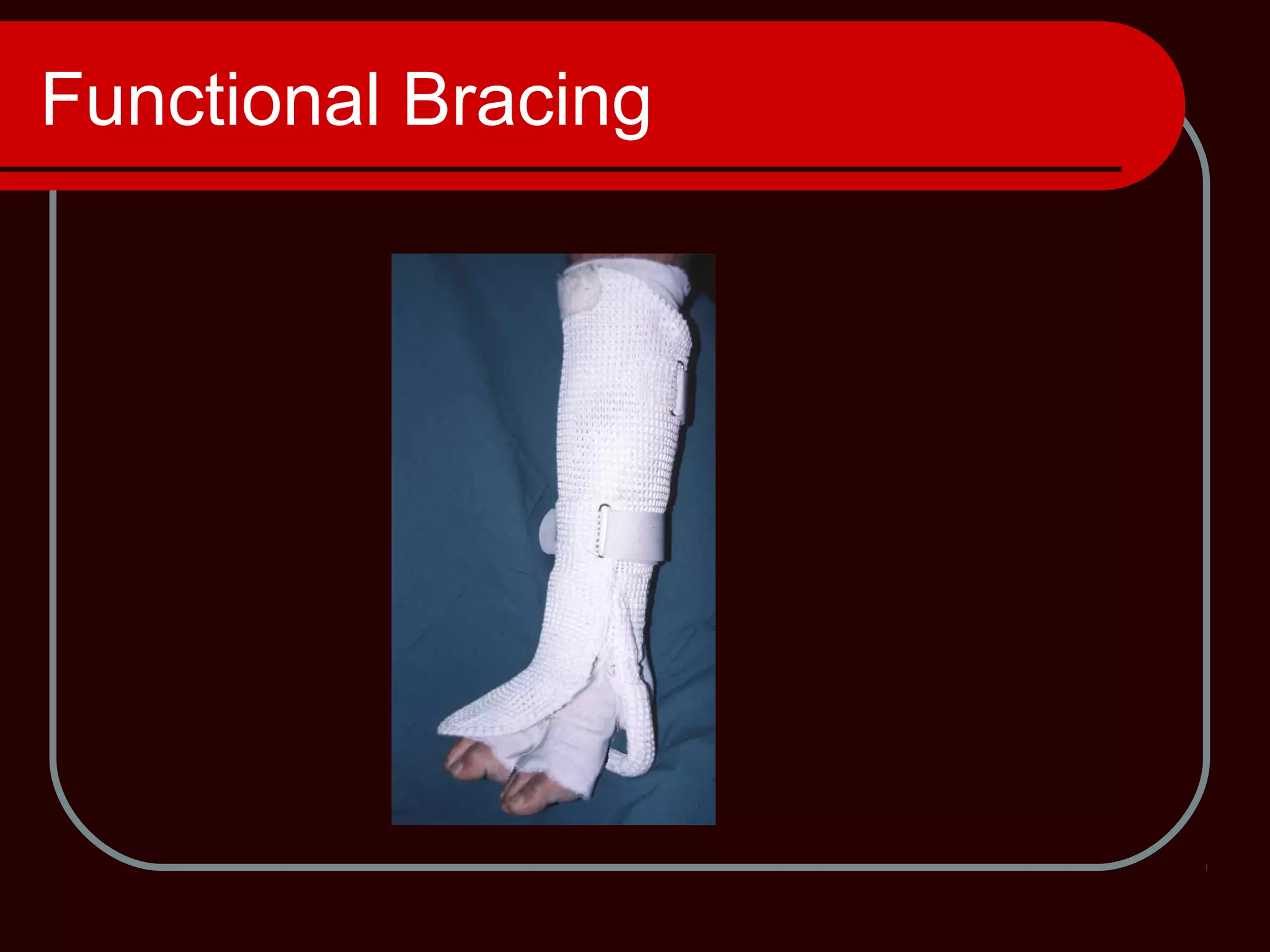 Functional Bracing